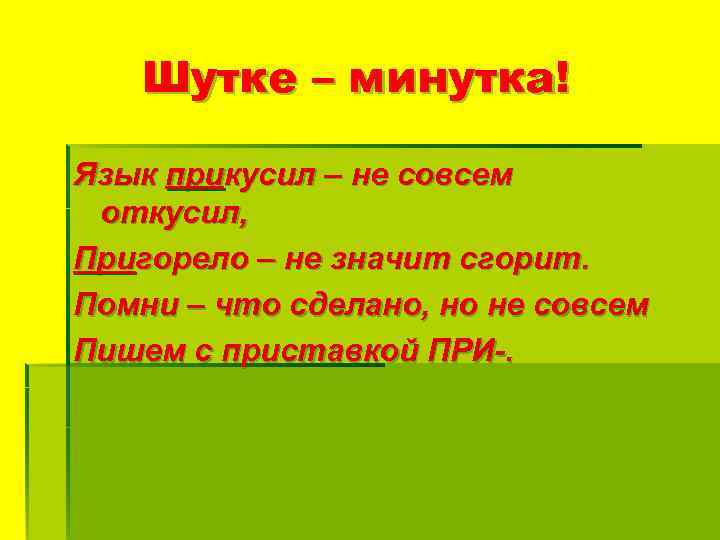 Шутке – минутка!

Язык прикусил – не совсем откусил,

Пригорело – не значит сгорит.

Помни – что сделано, но не совсем

Пишем с приставкой ПРИ-.